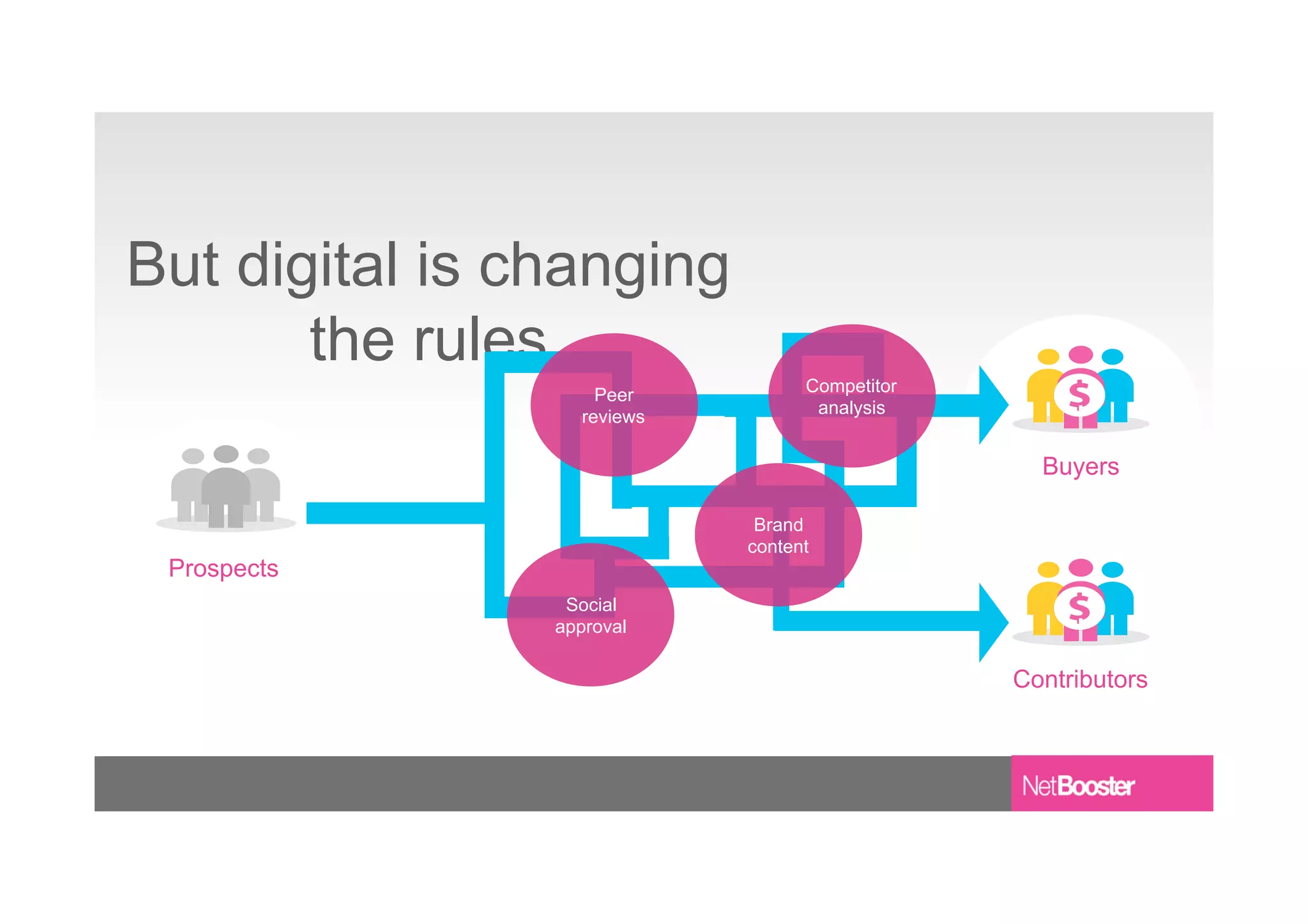 But digital is changing the rules

Prospects

Peer reviews

Competitor analysis

Brand content

Social approval

$

Buyers

$

Contributors

NetBooster